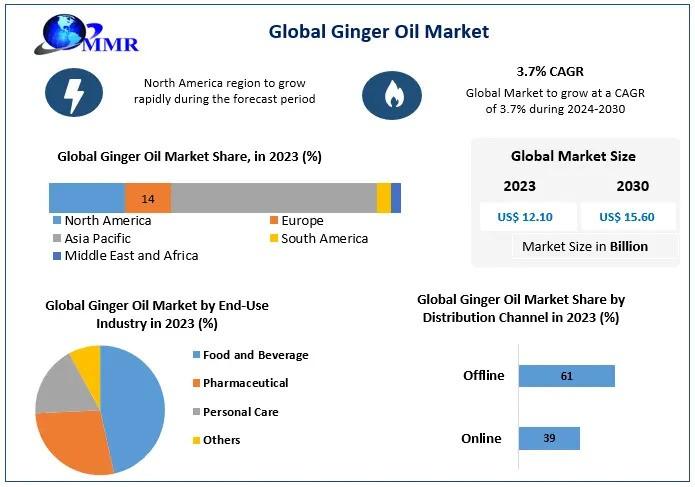 MMR

Global Ginger Oil Market

North America region to grow rapidly during the forecast period

3.7% CAGR

Global Market to grow at a CAGR of 3.7% during 2024-2030

Global Ginger Oil Market Share, in 2023 (%)

14

North America
Europe
Asia Pacific
South America
Middle East and Africa

Global Market Size

| 2023 | 2030 |
|---|---|
| US$ 12.10 | US$ 15.60 |

Market Size in Billion

Global Ginger Oil Market by End-Use Industry in 2023 (%)

Food and Beverage
Pharmaceutical
Personal Care
Others

Global Ginger Oil Market Share by Distribution Channel in 2023 (%)

Offline 61

Online 39